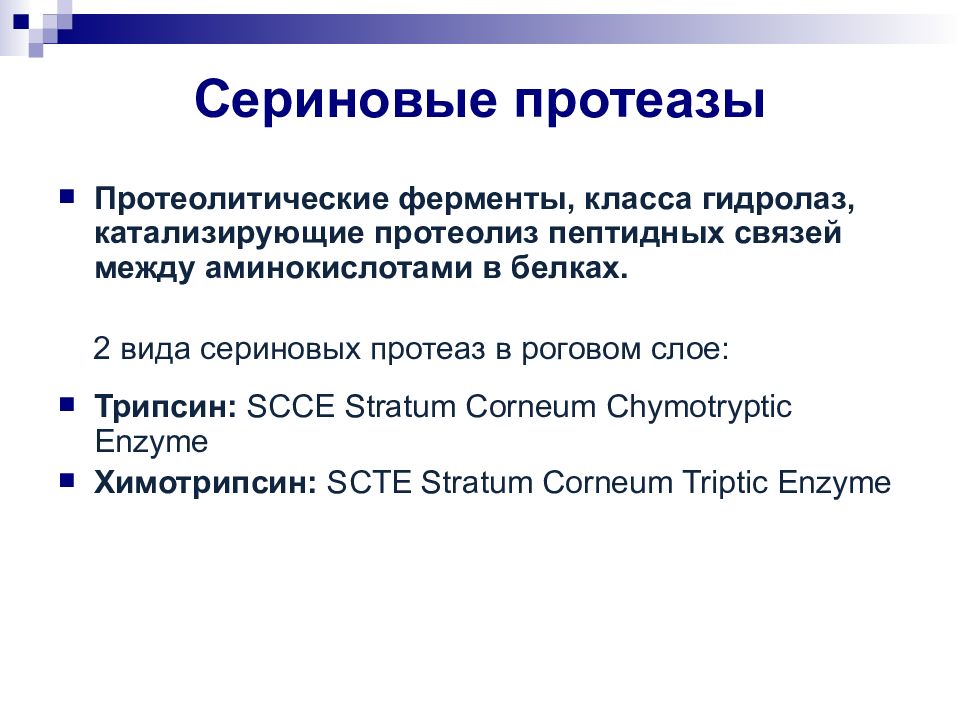 Сериновые протеазы

Протеолитические ферменты, класса гидролаз, катализирующие протеолиз пептидных связей между аминокислотами в белках.

2 вида сериновых протеаз в роговом слое:

Трипсин: SCCE Stratum Corneum Chymotryptic Enzyme

Химотрипсин: SCTE Stratum Corneum Triptic Enzyme